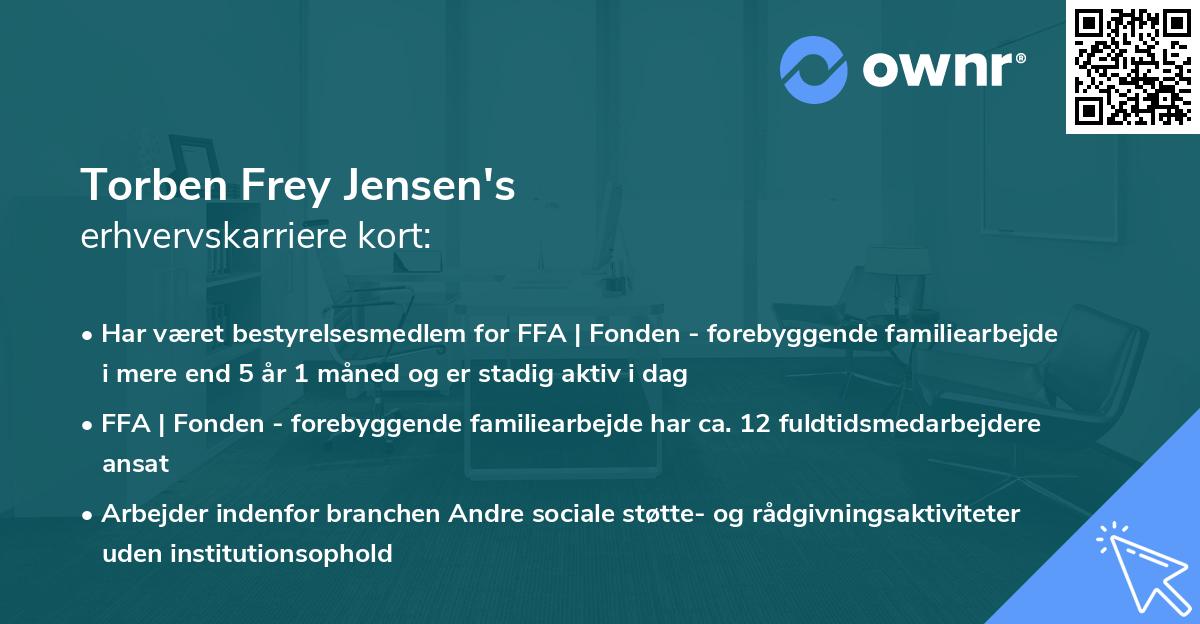 ownr®

Torben Frey Jensen's
erhvervskarriere kort:

• Har været bestyrelsesmedlem for FFA | Fonden - forebyggende familiearbejde i mere end 5 år 1 måned og er stadig aktiv i dag

• FFA | Fonden - forebyggende familiearbejde har ca. 12 fuldtidsmedarbejdere ansat

• Arbejder indenfor branchen Andre sociale støtte- og rådgivningsaktiviteter uden institutionsophold